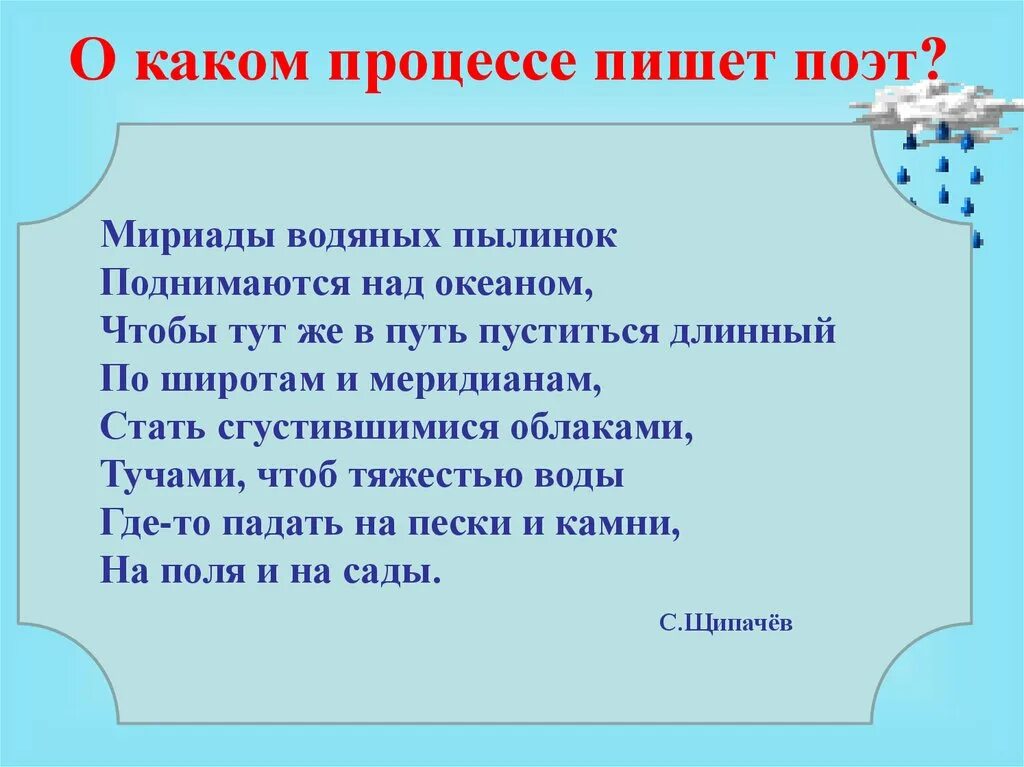 О каком процессе пишет поэт?

Мириады водяных пылинок
Поднимаются над океаном,
Чтобы тут же в путь пуститься длинный
По широтам и меридианам,
Стать сгустившимися облаками,
Тучами, чтоб тяжестью воды
Где-то падать на пески и камни,
На поля и на сады.

С.Щипачёв